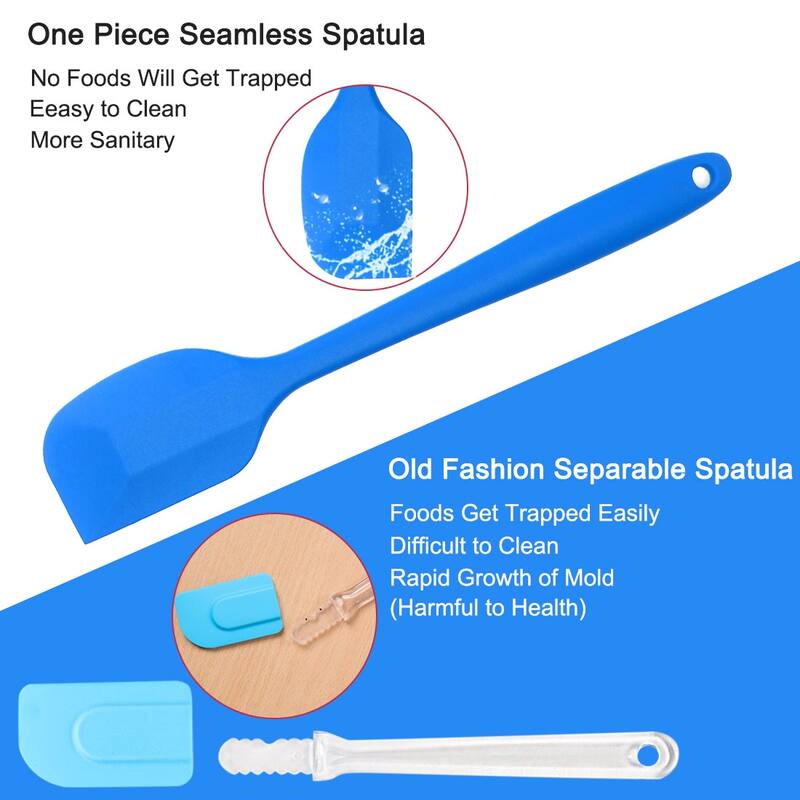 One Piece Seamless Spatula

No Foods Will Get Trapped
Eeasy to Clean
More Sanitary

Old Fashion Separable Spatula

Foods Get Trapped Easily
Difficult to Clean
Rapid Growth of Mold
(Harmful to Health)